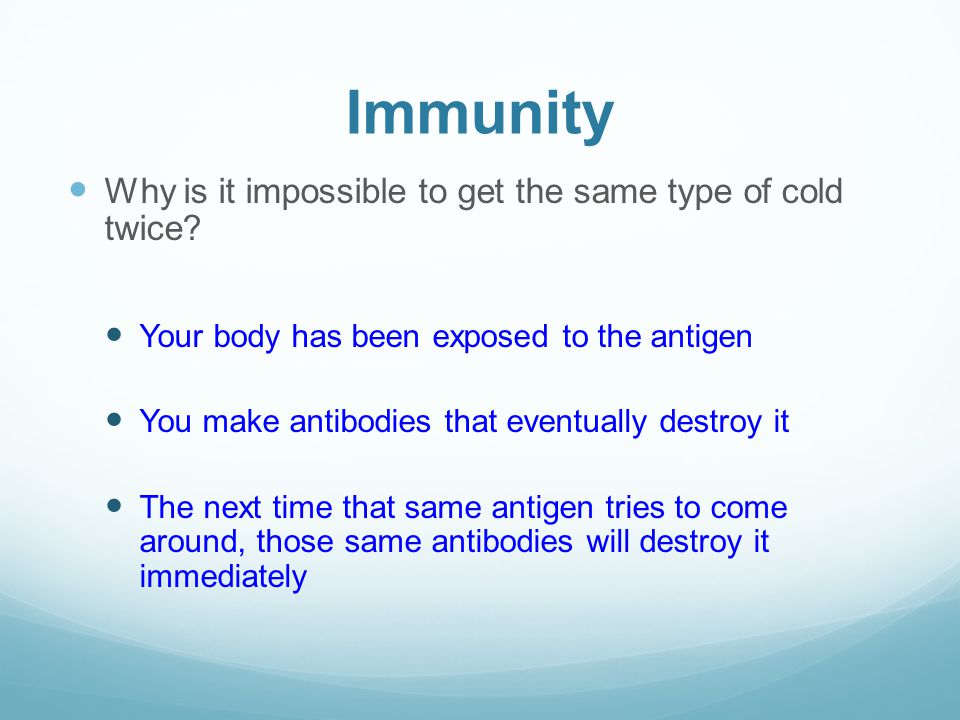 Immunity

Why is it impossible to get the same type of cold twice?

Your body has been exposed to the antigen

You make antibodies that eventually destroy it

The next time that same antigen tries to come around, those same antibodies will destroy it immediately